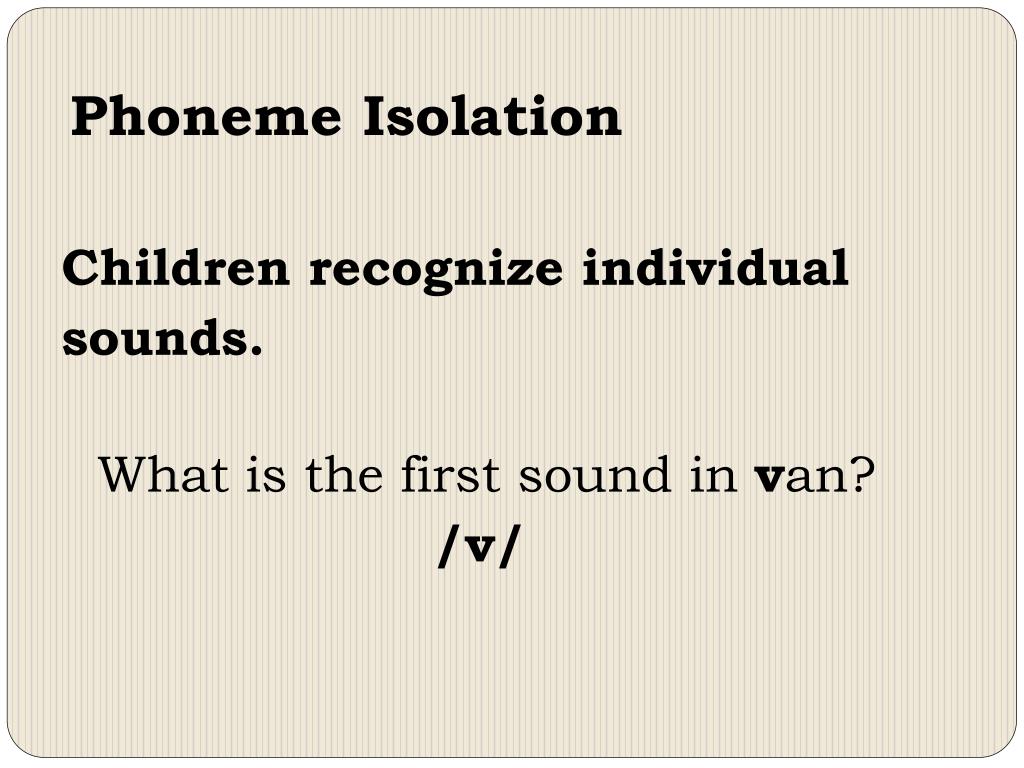 Phoneme Isolation

Children recognize individual sounds.

What is the first sound in van?
/v/